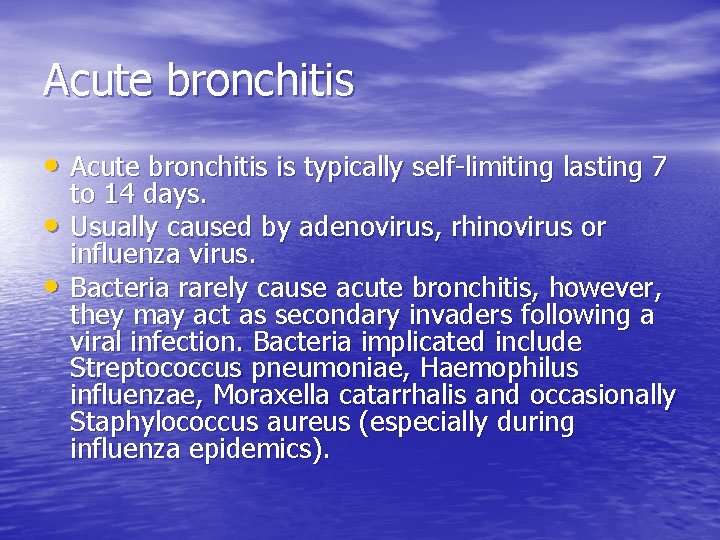 Acute bronchitis

• Acute bronchitis is typically self-limiting lasting 7 to 14 days.
• Usually caused by adenovirus, rhinovirus or influenza virus.
• Bacteria rarely cause acute bronchitis, however, they may act as secondary invaders following a viral infection. Bacteria implicated include Streptococcus pneumoniae, Haemophilus influenzae, Moraxella catarrhalis and occasionally Staphylococcus aureus (especially during influenza epidemics).